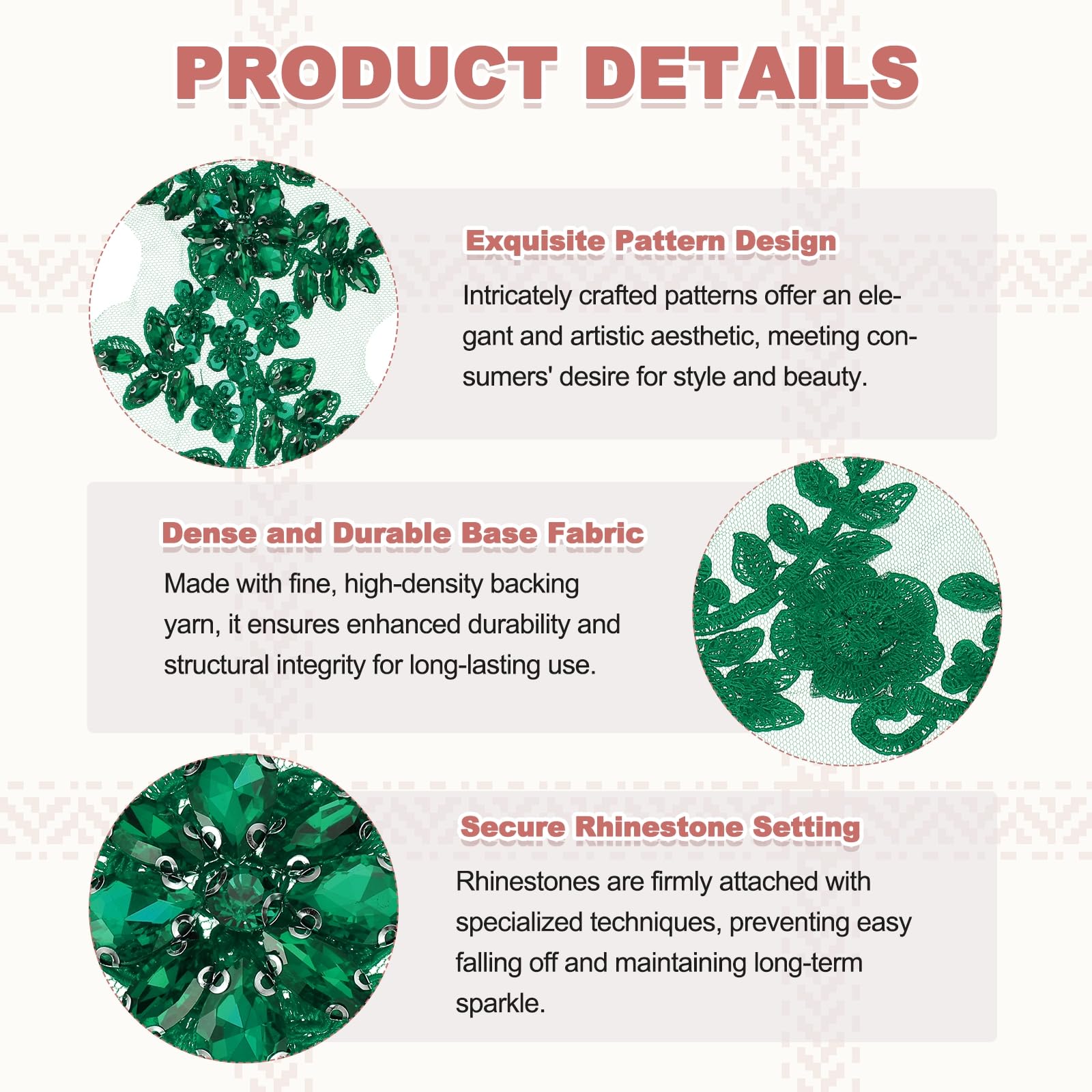 PRODUCT DETAILS

Exquisite Pattern Design

Intricately crafted patterns offer an elegant and artistic aesthetic, meeting consumers' desire for style and beauty.

Dense and Durable Base Fabric

Made with fine, high-density backing yarn, it ensures enhanced durability and structural integrity for long-lasting use.

Secure Rhinestone Setting

Rhinestones are firmly attached with specialized techniques, preventing easy falling off and maintaining long-term sparkle.